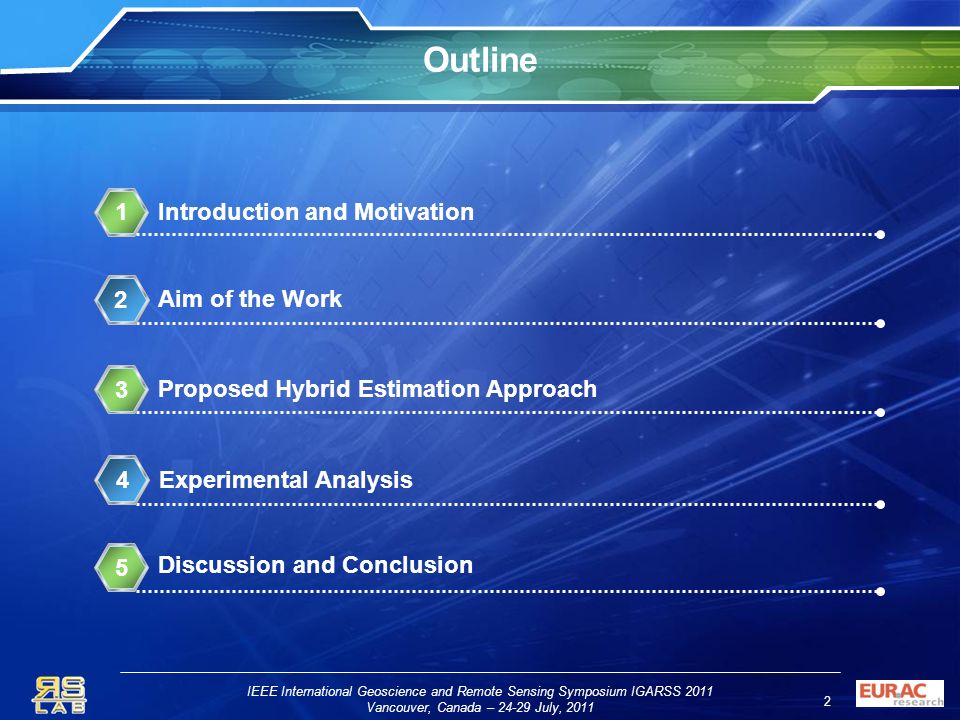 Outline

1 Introduction and Motivation

2 Aim of the Work

3 Proposed Hybrid Estimation Approach

4 Experimental Analysis

5 Discussion and Conclusion

RS LAB

IEEE International Geoscience and Remote Sensing Symposium IGARSS 2011
Vancouver, Canada – 24-29 July, 2011

2

EURAC research